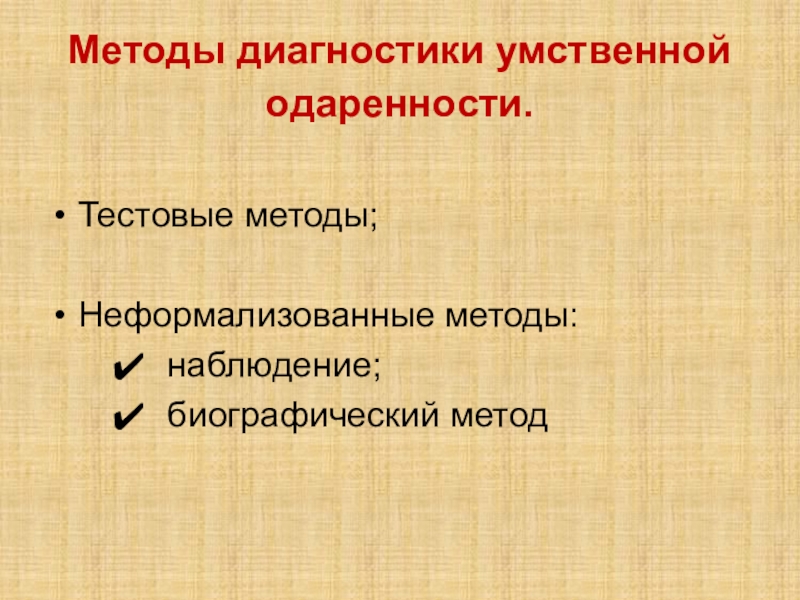 Методы диагностики умственной одаренности.

• Тестовые методы;

• Неформализованные методы:
✔ наблюдение;
✔ биографический метод